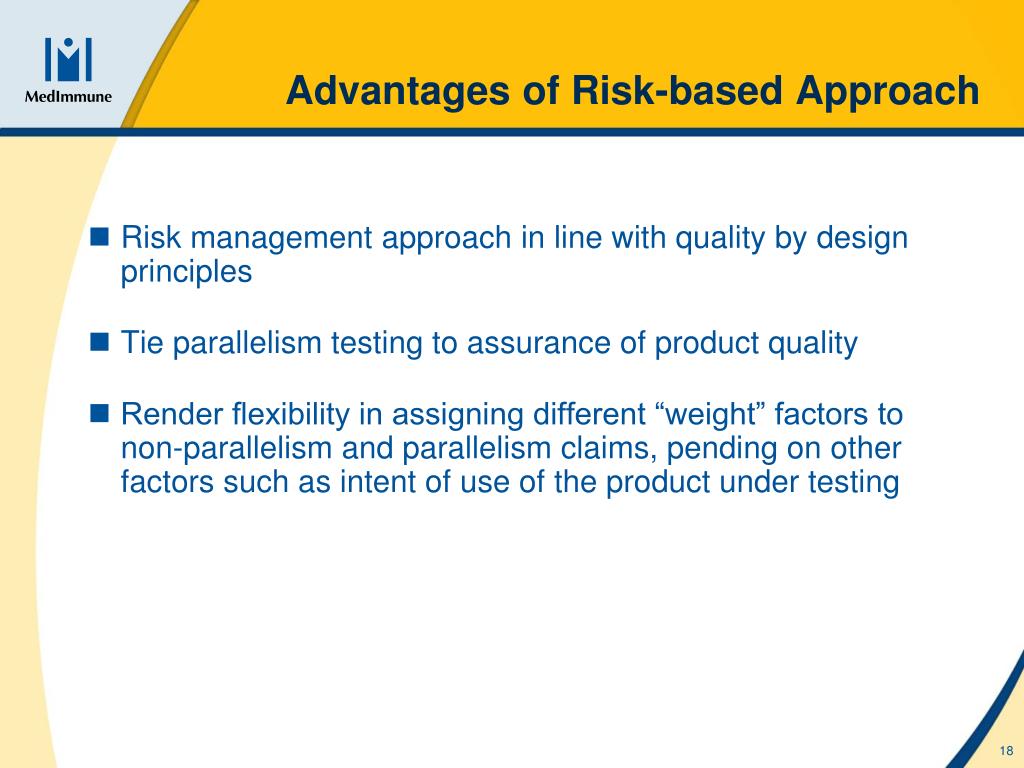 MedImmune

Advantages of Risk-based Approach

■ Risk management approach in line with quality by design principles

■ Tie parallelism testing to assurance of product quality

■ Render flexibility in assigning different “weight” factors to non-parallelism and parallelism claims, pending on other factors such as intent of use of the product under testing

18